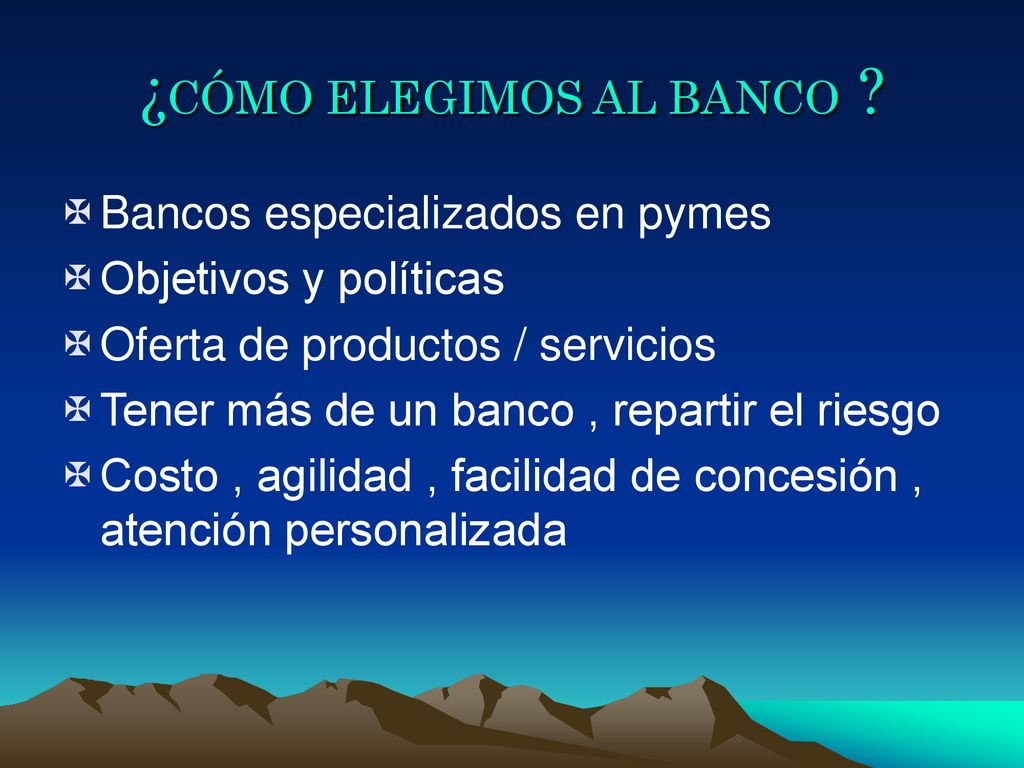 ¿CÓMO ELEGIMOS AL BANCO ?

Bancos especializados en pymes
Objetivos y políticas
Oferta de productos / servicios
Tener más de un banco , repartir el riesgo
Costo , agilidad , facilidad de concesión , atención personalizada